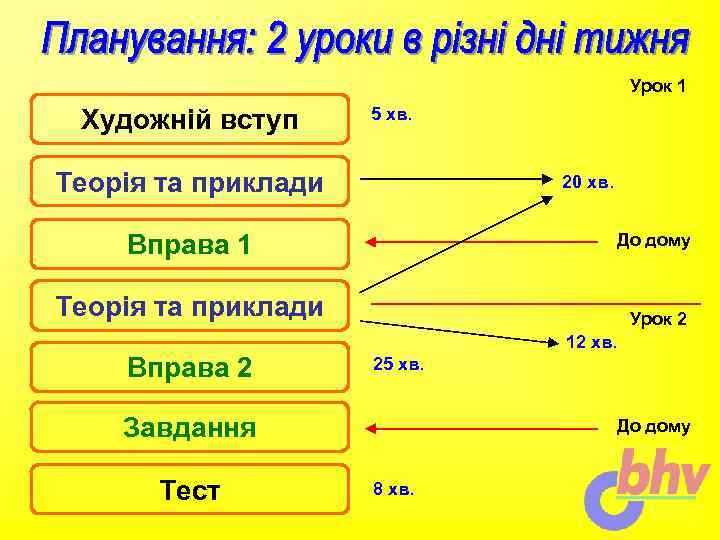 Планування: 2 уроки в різні дні тижня

Урок 1

Художній вступ

5 хв.

Теорія та приклади

20 хв.

Вправа 1

До дому

Теорія та приклади

Урок 2

12 хв.

Вправа 2

25 хв.

Завдання

До дому

Тест

8 хв.

bhv